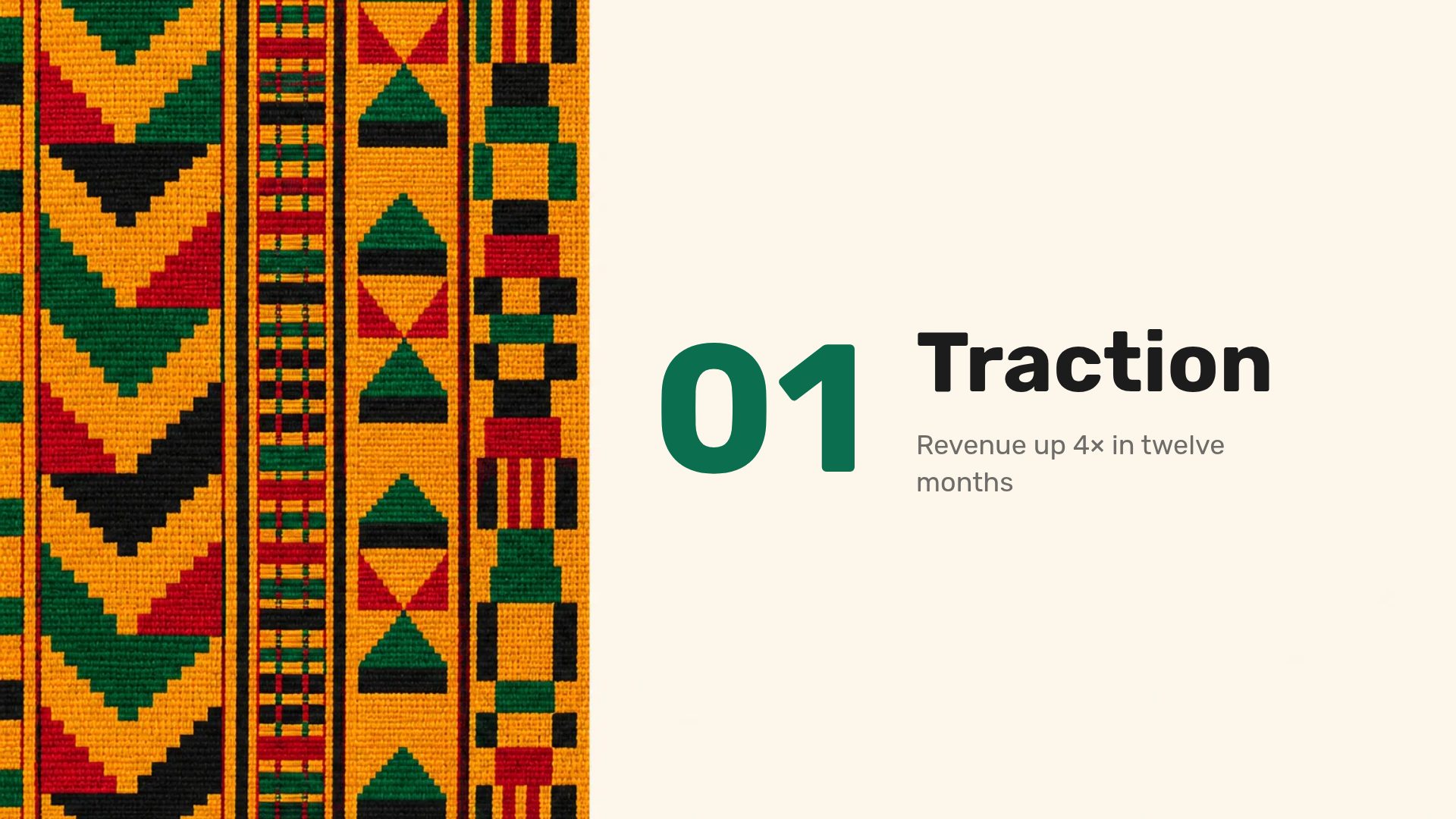 01

Traction

Revenue up 4× in twelve months